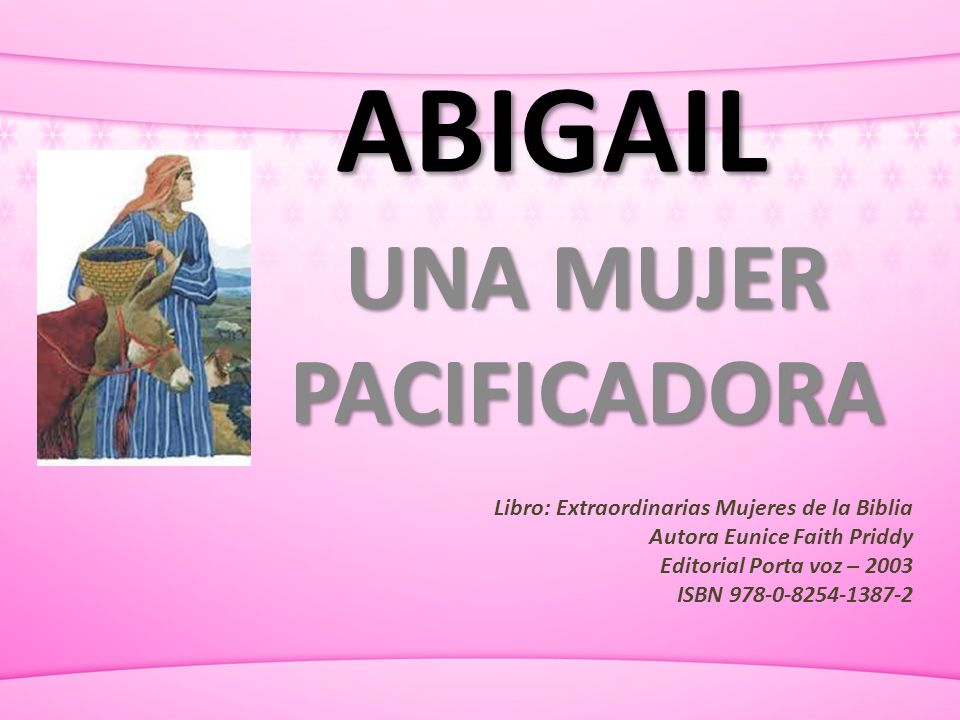 ABIGAIL

UNA MUJER PACIFICADORA

Libro: Extraordinarias Mujeres de la Biblia
Autora Eunice Faith Priddy
Editorial Porta voz – 2003
ISBN 978-0-8254-1387-2